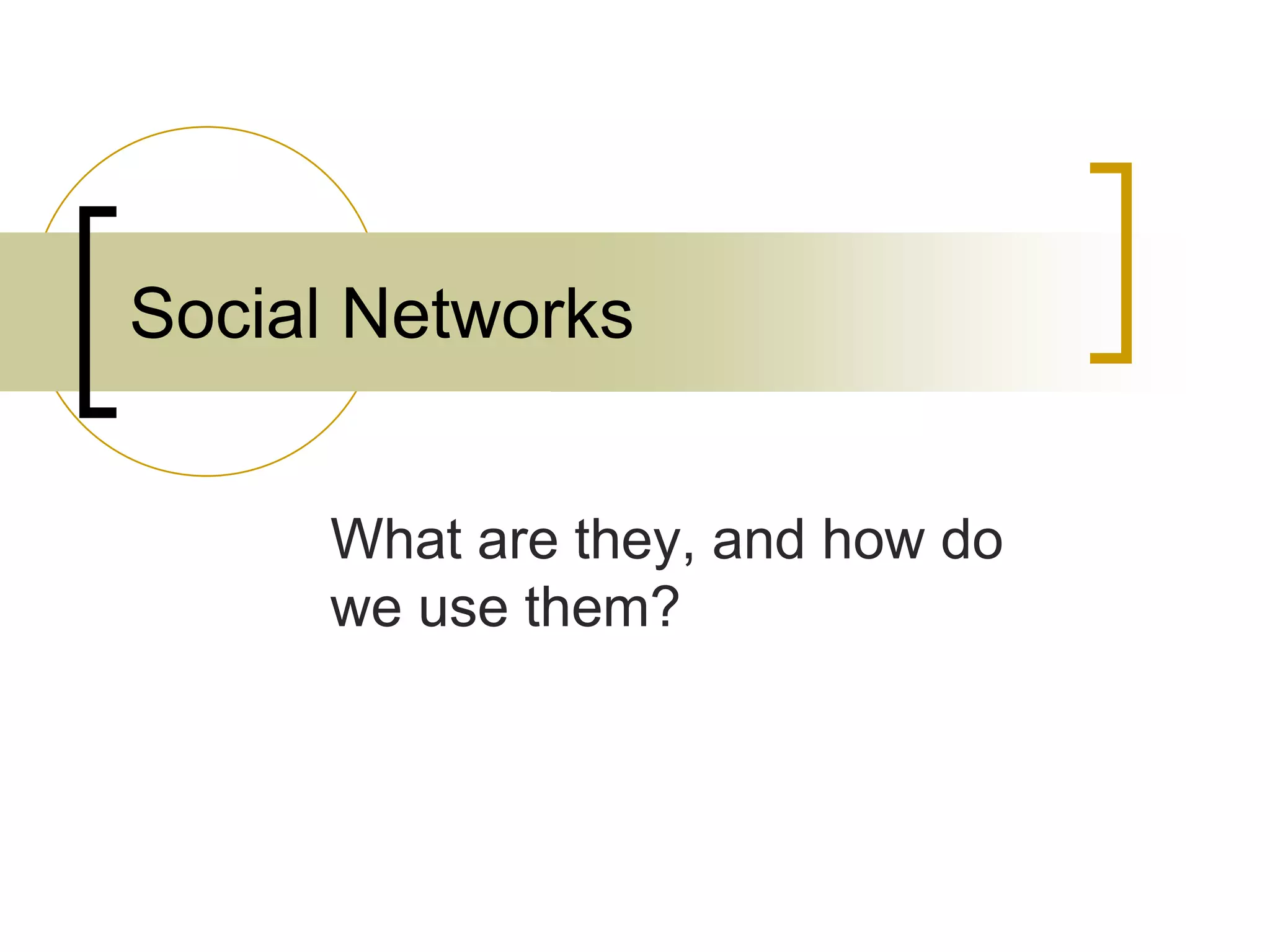 Social Networks

What are they, and how do we use them?